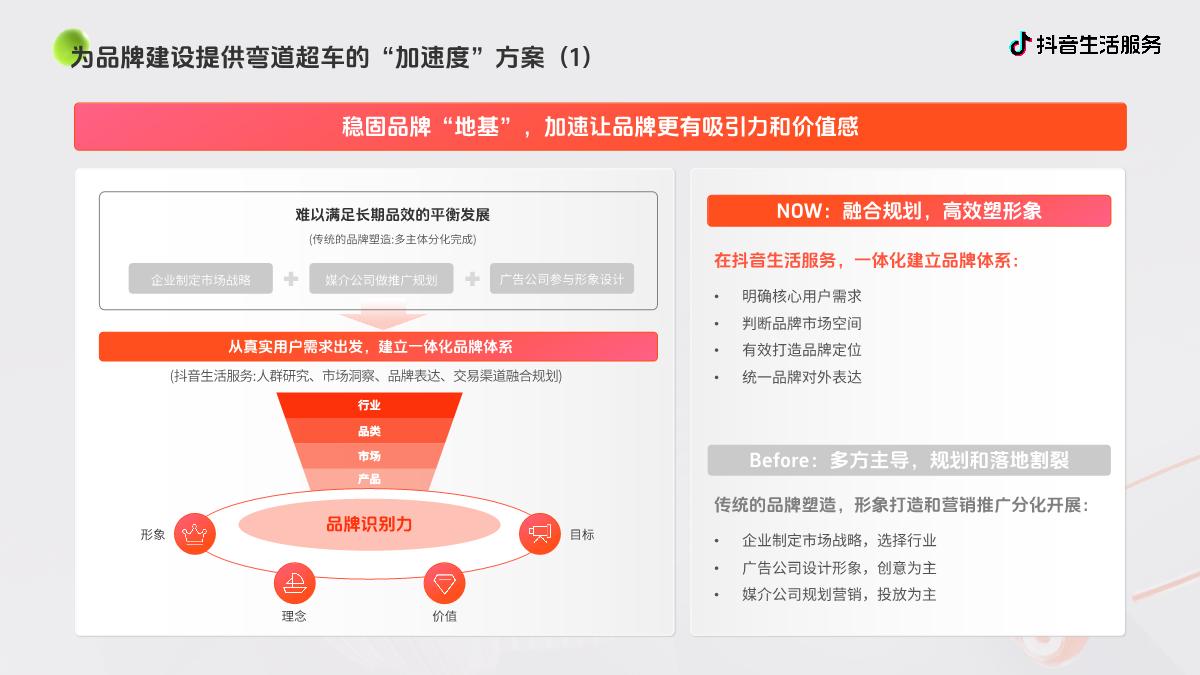 为品牌建设提供弯道超车的“加速度”方案（1）

抖音生活服务

稳固品牌“地基”，加速让品牌更有吸引力和价值感

难以满足长期品效的平衡发展

(传统的品牌塑造:多主体分化完成)

企业制定市场战略 + 媒介公司做推广规划 + 广告公司参与形象设计

从真实用户需求出发，建立一体化品牌体系

(抖音生活服务:人群研究、市场洞察、品牌表达、交易渠道融合规划)

行业

品类

市场

产品

品牌识别力

形象

目标

理念

价值

NOW：融合规划，高效塑形象

在抖音生活服务，一体化建立品牌体系：

• 明确核心用户需求
• 判断品牌市场空间
• 有效打造品牌定位
• 统一品牌对外表达

Before：多方主导，规划和落地割裂

传统的品牌塑造，形象打造和营销推广分化开展：

• 企业制定市场战略，选择行业
• 广告公司设计形象，创意为主
• 媒介公司规划营销，投放为主